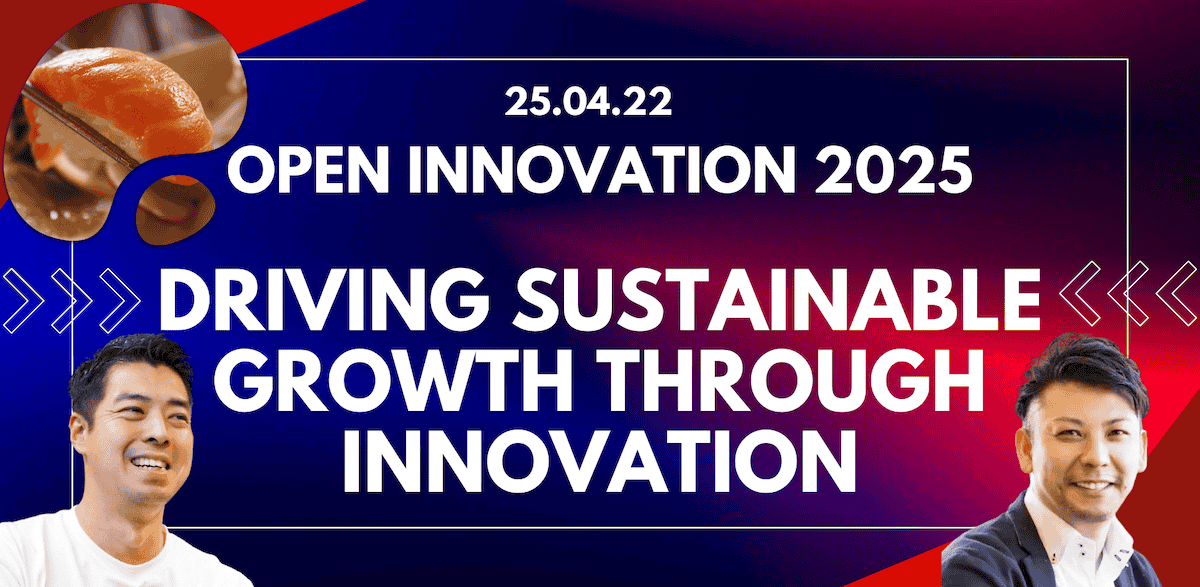 25.04.22

OPEN INNOVATION 2025

DRIVING SUSTAINABLE GROWTH THROUGH INNOVATION